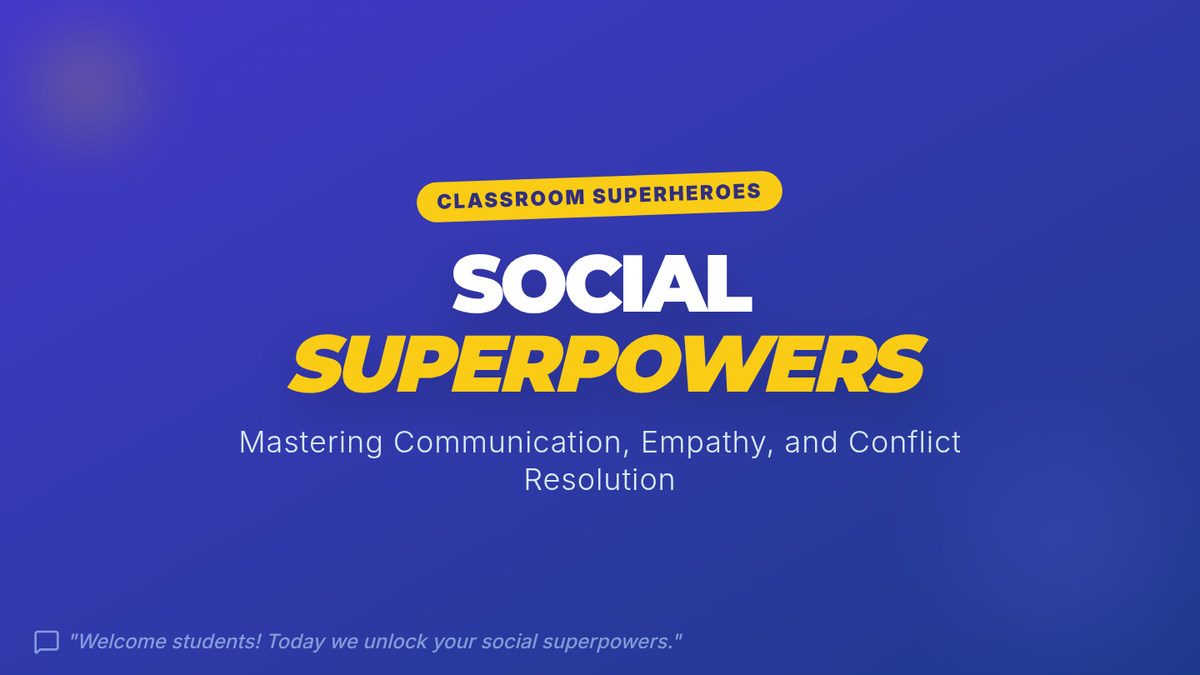 CLASSROOM SUPERHEROES

SOCIAL
SUPERPOWERS

Mastering Communication, Empathy, and Conflict Resolution

"Welcome students! Today we unlock your social superpowers."